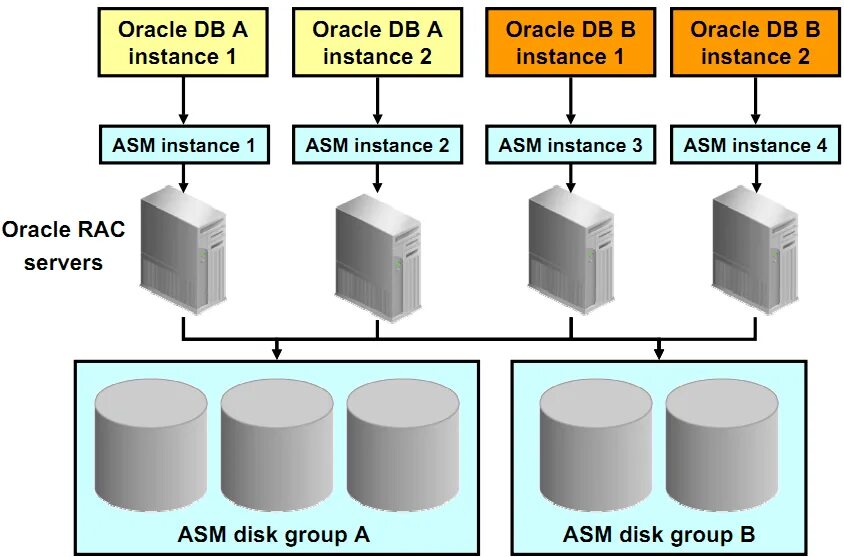 Oracle DB A instance 1

Oracle DB A instance 2

Oracle DB B instance 1

Oracle DB B instance 2

ASM instance 1

ASM instance 2

ASM instance 3

ASM instance 4

Oracle RAC servers

ASM disk group A

ASM disk group B